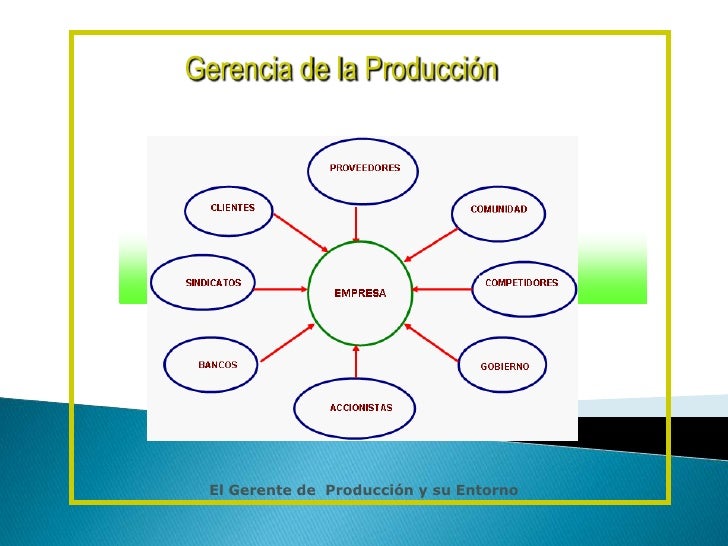 Gerencia de la Producción

PROVEEDORES

CLIENTES

COMUNIDAD

SINDICATOS

EMPRESA

COMPETIDORES

BANCOS

GOBIERNO

ACCIONISTAS

El Gerente de Producción y su Entorno